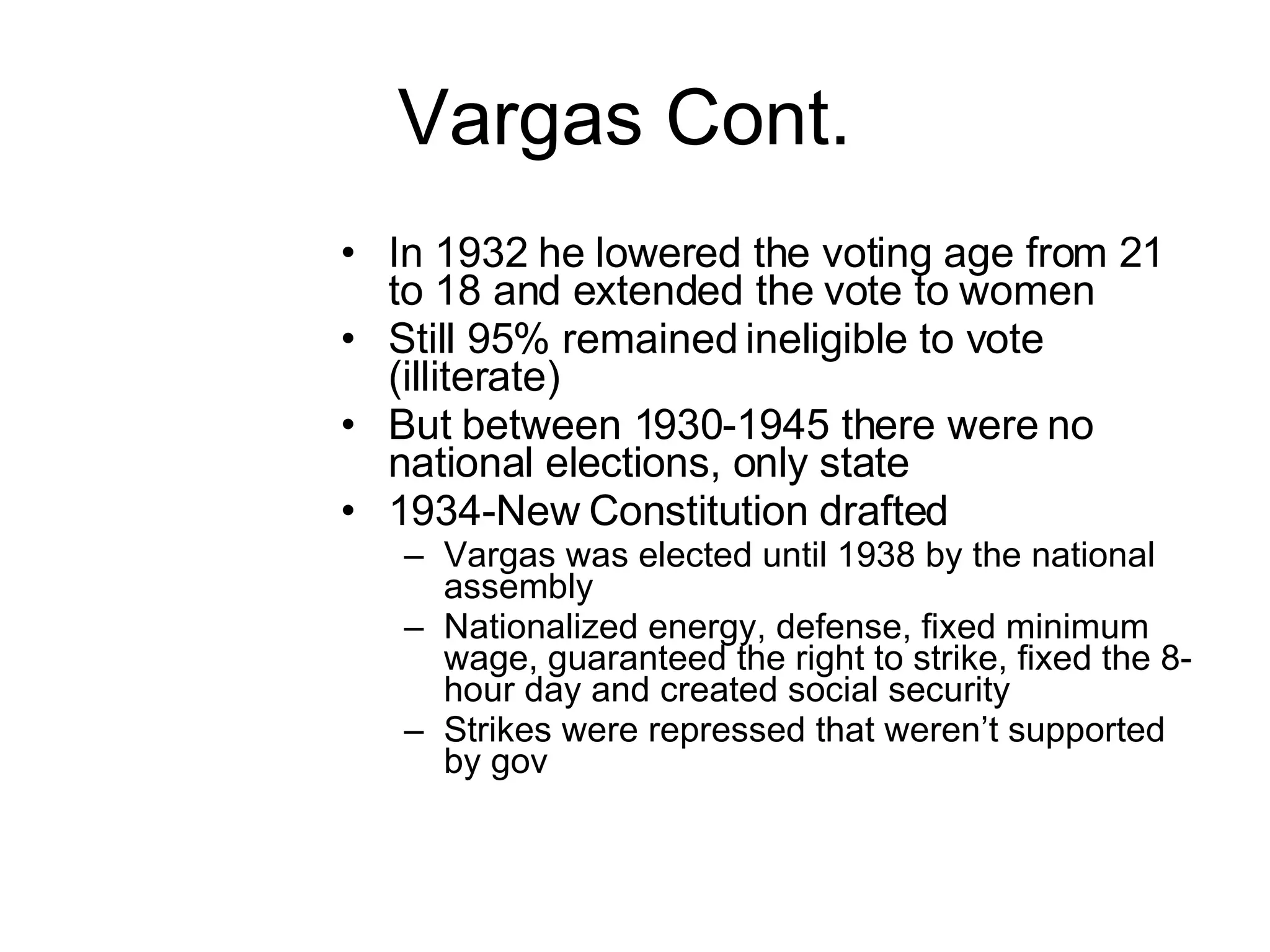 Vargas Cont.

• In 1932 he lowered the voting age from 21 to 18 and extended the vote to women
• Still 95% remained ineligible to vote (illiterate)
• But between 1930-1945 there were no national elections, only state
• 1934-New Constitution drafted
– Vargas was elected until 1938 by the national assembly
– Nationalized energy, defense, fixed minimum wage, guaranteed the right to strike, fixed the 8-hour day and created social security
– Strikes were repressed that weren't supported by gov